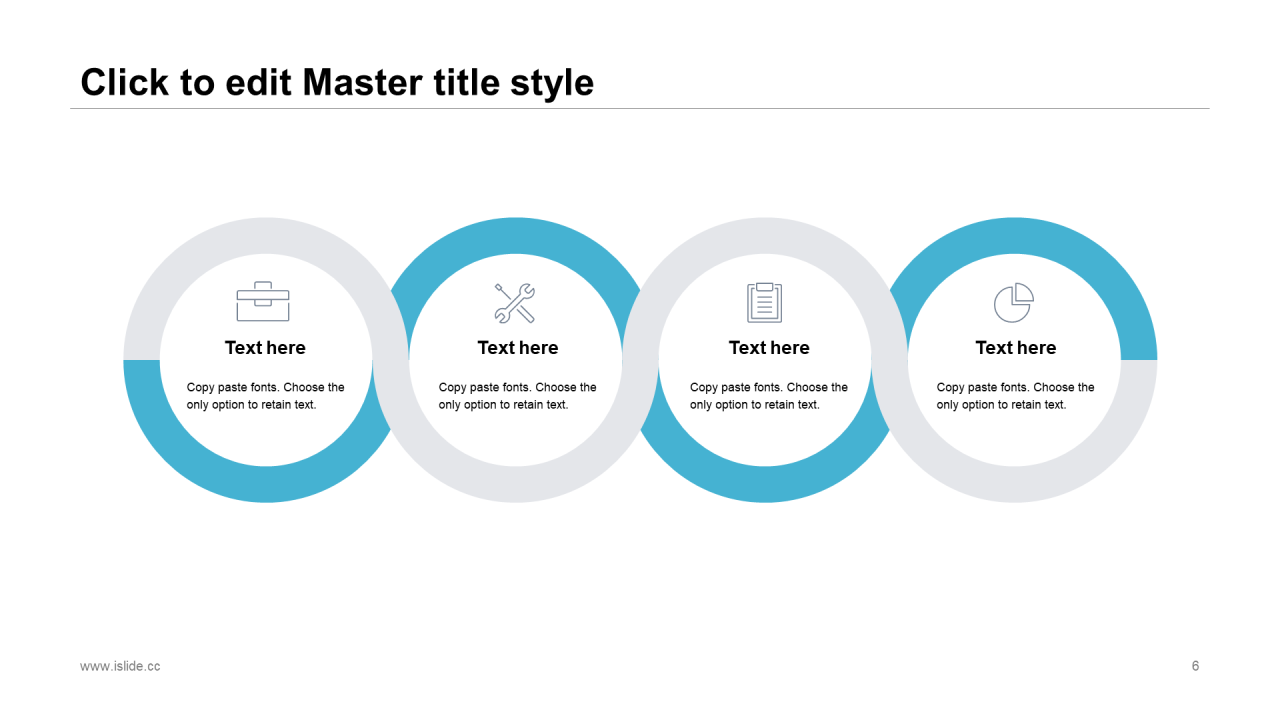 Click to edit Master title style

Text here

Copy paste fonts. Choose the only option to retain text.

Text here

Copy paste fonts. Choose the only option to retain text.

Text here

Copy paste fonts. Choose the only option to retain text.

Text here

Copy paste fonts. Choose the only option to retain text.

www.islide.cc

6